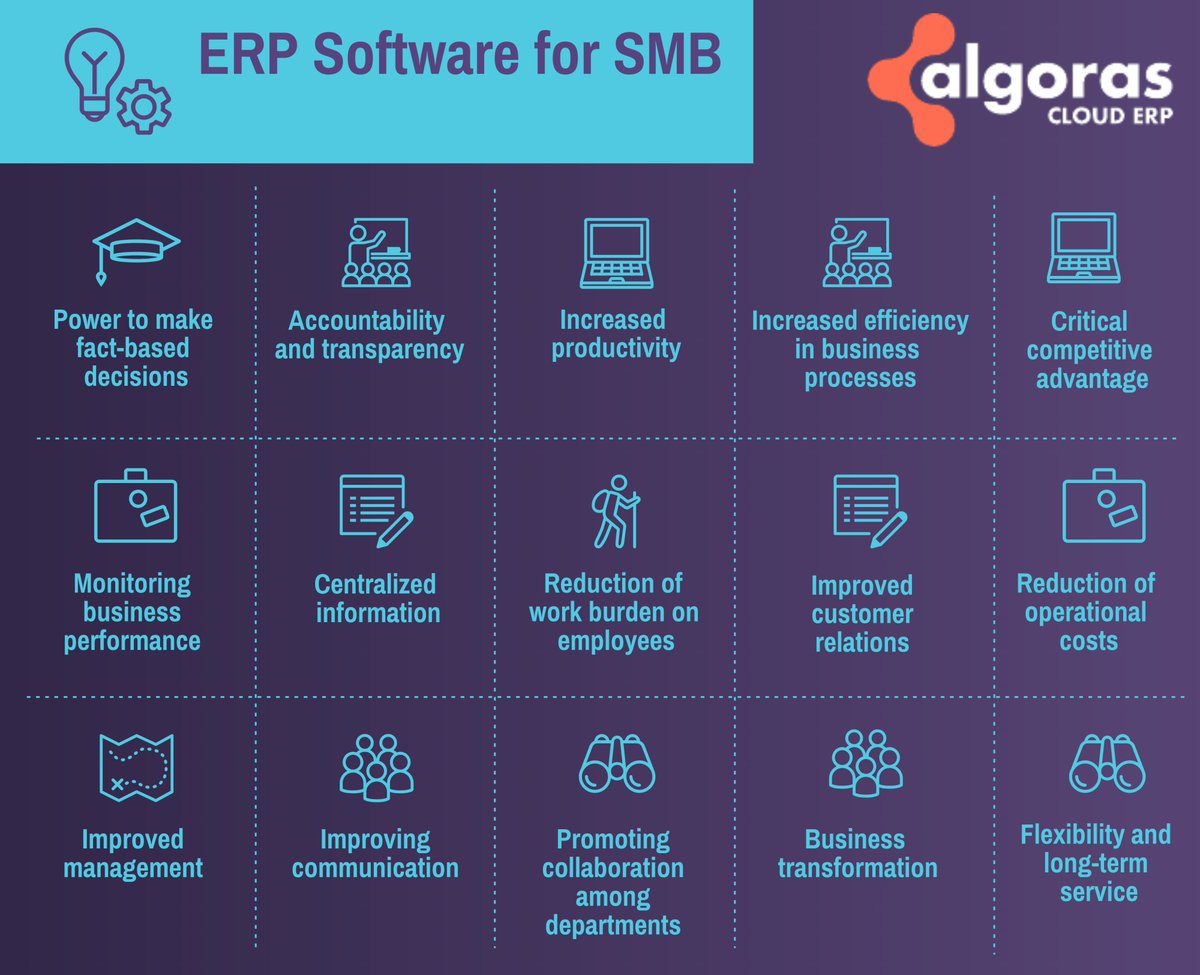 ERP Software for SMB

algoras CLOUD ERP

Power to make fact-based decisions

Accountability and transparency

Increased productivity

Increased efficiency in business processes

Critical competitive advantage

Monitoring business performance

Centralized information

Reduction of work burden on employees

Improved customer relations

Reduction of operational costs

Improved management

Improving communication

Promoting collaboration among departments

Business transformation

Flexibility and long-term service